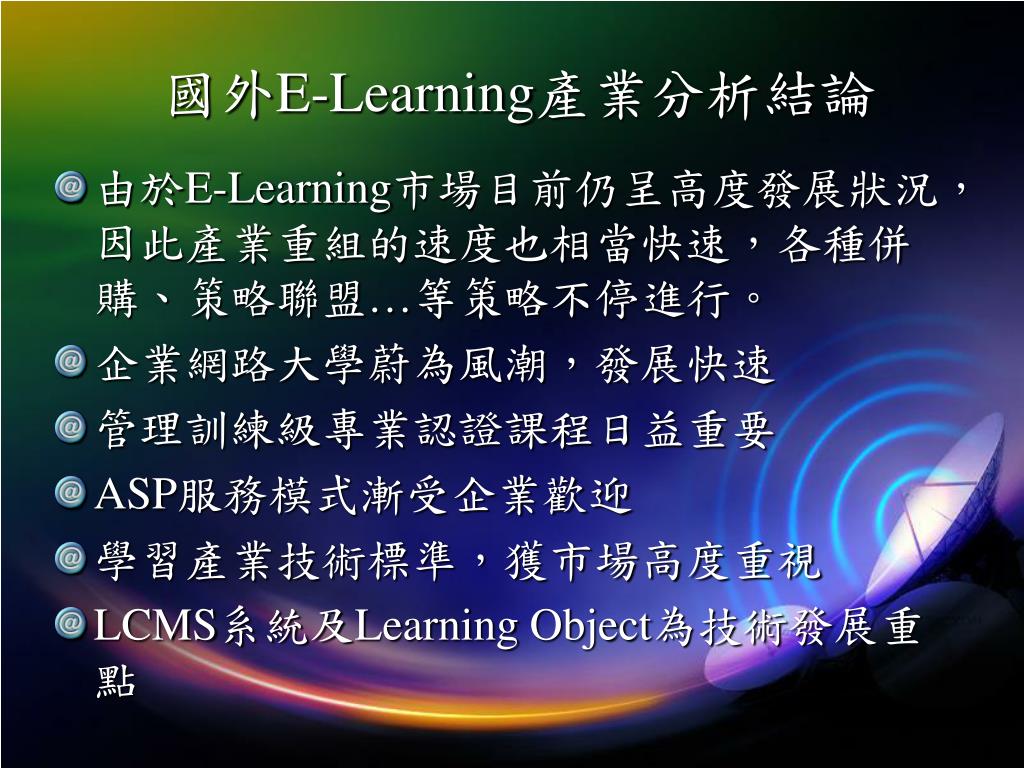 國外E-Learning產業分析結論

由於E-Learning市場目前仍呈高度發展狀況，因此產業重組的速度也相當快速，各種併購、策略聯盟…等策略不停進行。

企業網路大學蔚為風潮，發展快速

管理訓練級專業認證課程日益重要

ASP服務模式漸受企業歡迎

學習產業技術標準，獲市場高度重視

LCMS系統及Learning Object為技術發展重點